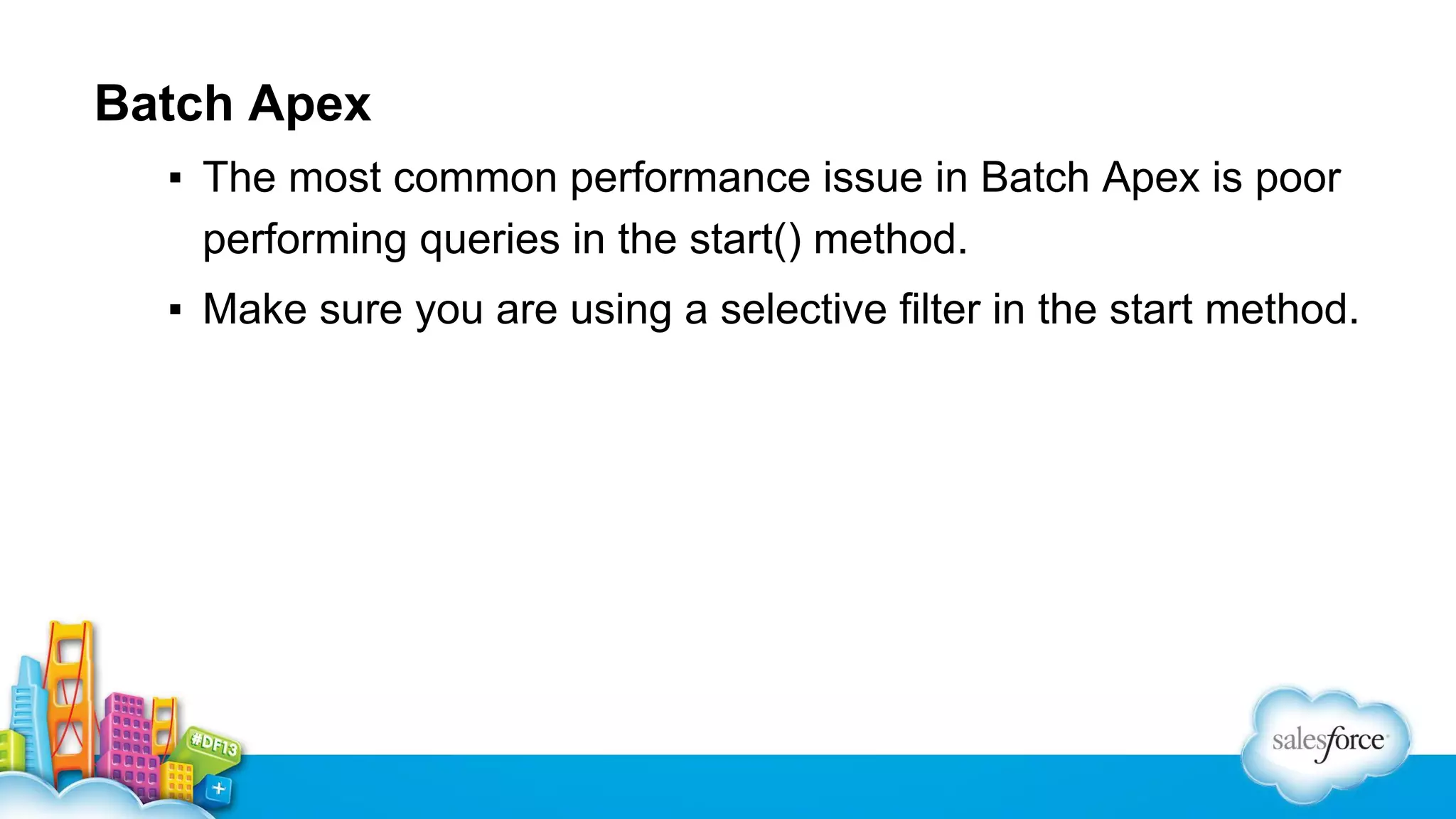 Batch Apex

▪ The most common performance issue in Batch Apex is poor performing queries in the start() method.

▪ Make sure you are using a selective filter in the start method.

#DF13

salesforce